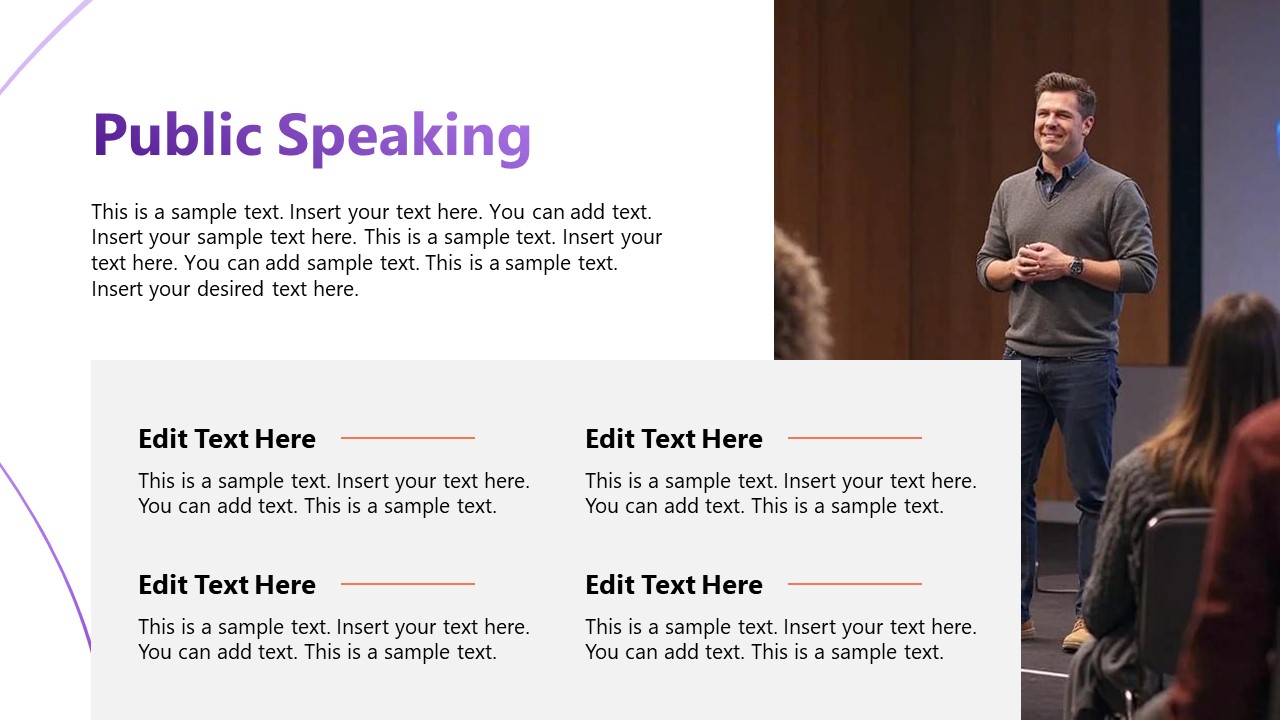 Public Speaking

This is a sample text. Insert your text here. You can add text. Insert your sample text here. This is a sample text. Insert your text here. You can add sample text. This is a sample text. Insert your desired text here.

Edit Text Here

This is a sample text. Insert your text here. You can add text. This is a sample text.

Edit Text Here

This is a sample text. Insert your text here. You can add text. This is a sample text.

Edit Text Here

This is a sample text. Insert your text here. You can add text. This is a sample text.

Edit Text Here

This is a sample text. Insert your text here. You can add text. This is a sample text.